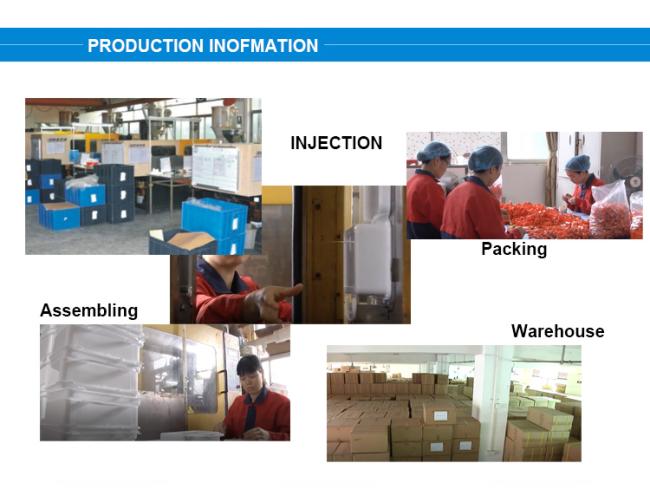 PRODUCTION INOFMATION

INJECTION

Packing

Assembling

Warehouse